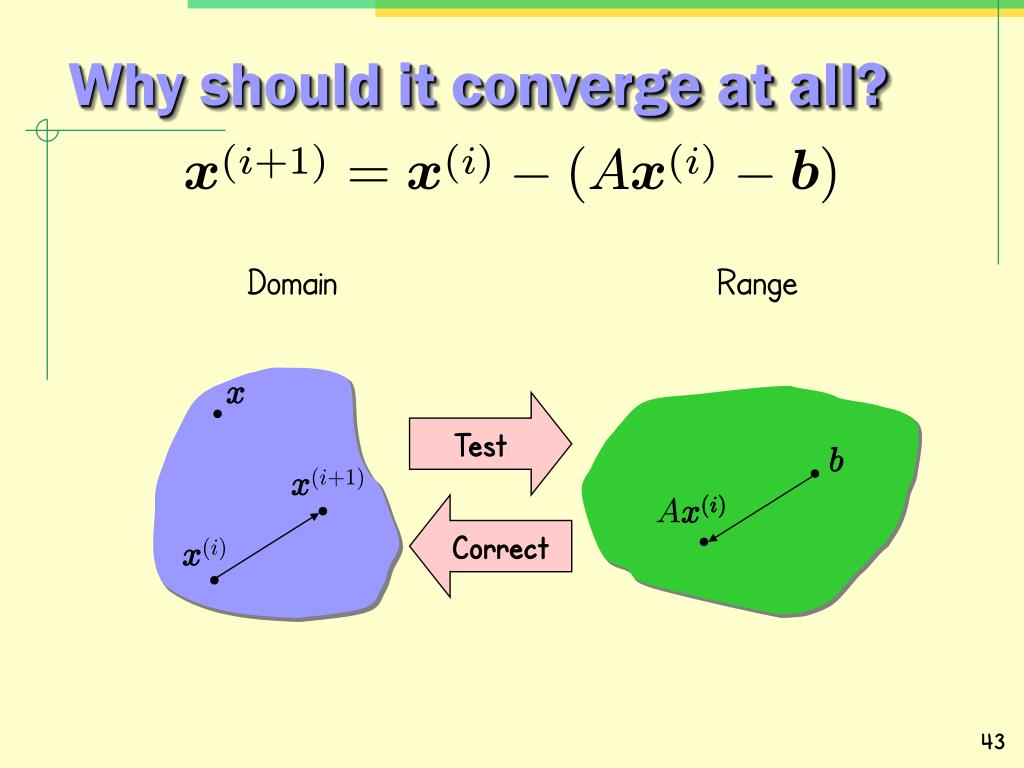 Why should it converge at all?

$\boldsymbol{x}^{(i+1)} = \boldsymbol{x}^{(i)} - (A\boldsymbol{x}^{(i)} - \boldsymbol{b})$

Domain

Range

$\boldsymbol{x}$

$\boldsymbol{x}^{(i+1)}$

$\boldsymbol{x}^{(i)}$

Test

Correct

$\boldsymbol{b}$

$A\boldsymbol{x}^{(i)}$

43